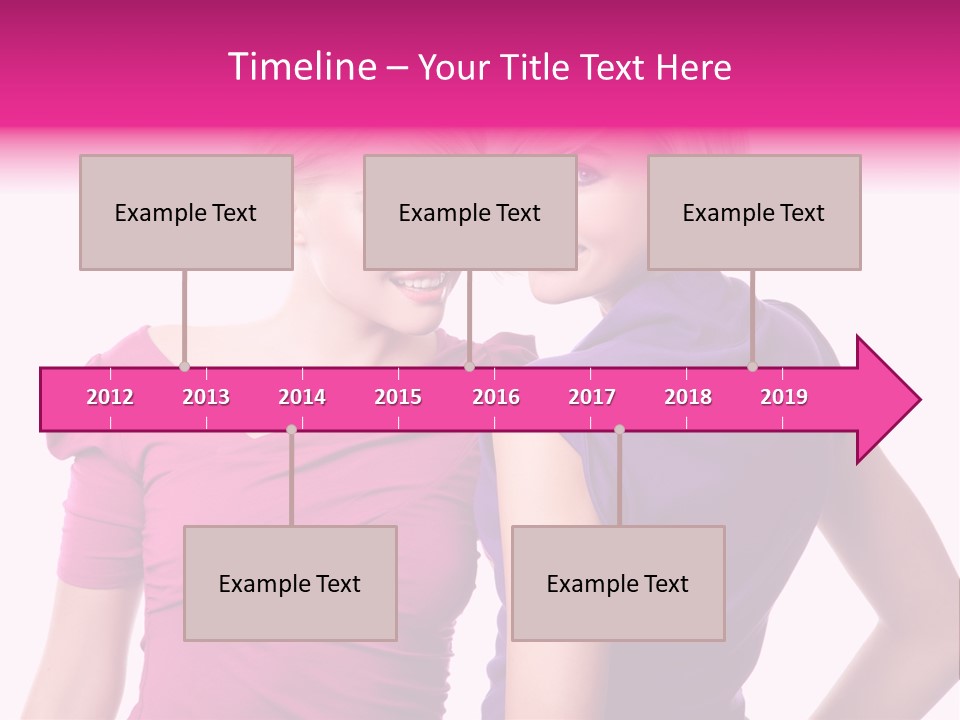 Timeline – Your Title Text Here

Example Text

Example Text

Example Text

2012 2013 2014 2015 2016 2017 2018 2019

Example Text

Example Text